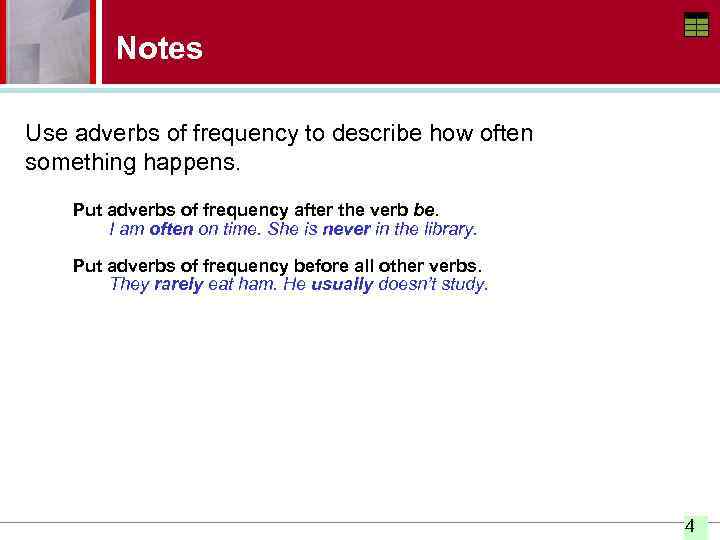 Notes

Use adverbs of frequency to describe how often something happens.

Put adverbs of frequency after the verb be.
I am often on time. She is never in the library.

Put adverbs of frequency before all other verbs.
They rarely eat ham. He usually doesn't study.

4